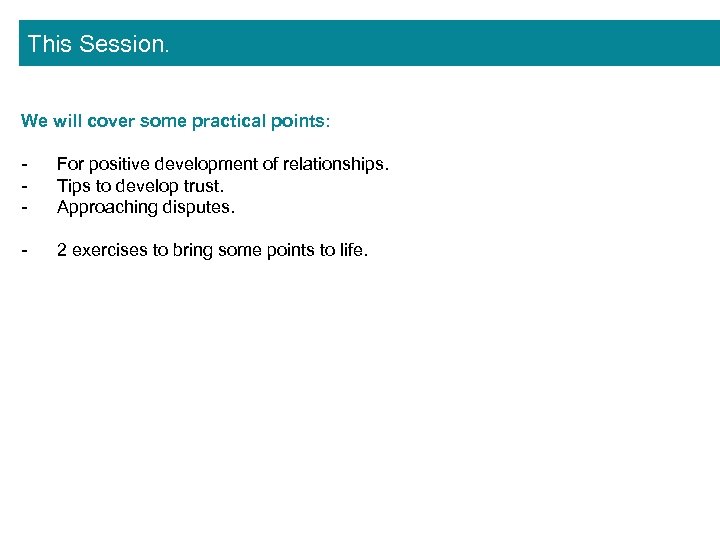 This Session.

We will cover some practical points:

- For positive development of relationships.
- Tips to develop trust.
- Approaching disputes.

- 2 exercises to bring some points to life.